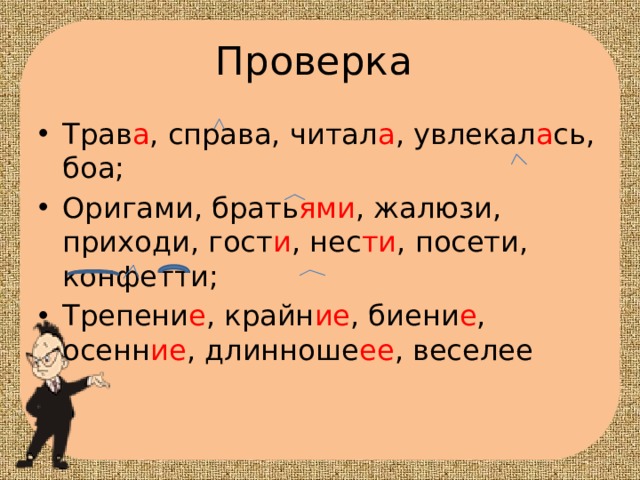 Проверка

• Трава, справа, читала, увлекалась, боа;

• Оригами, братьями, жалюзи, приходи, гости, нести, посети, конфетти;

• Трепение, крайние, биение, осенние, длинношеее, веселее